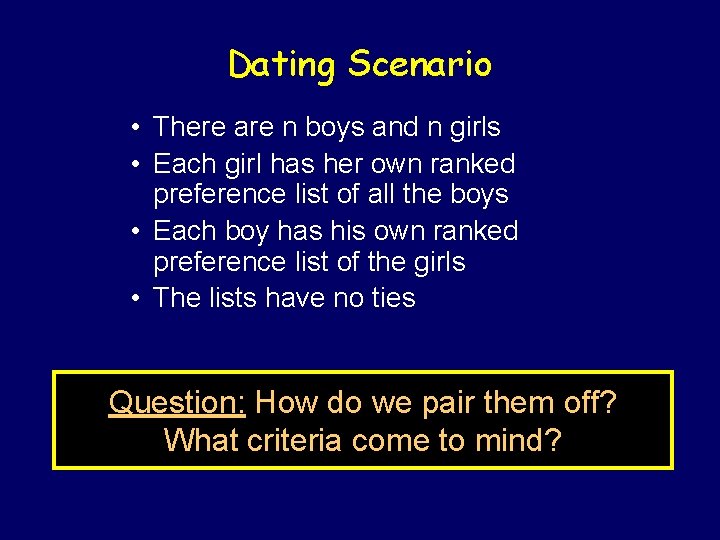 Dating Scenario

• There are n boys and n girls
• Each girl has her own ranked preference list of all the boys
• Each boy has his own ranked preference list of the girls
• The lists have no ties

Question: How do we pair them off? What criteria come to mind?